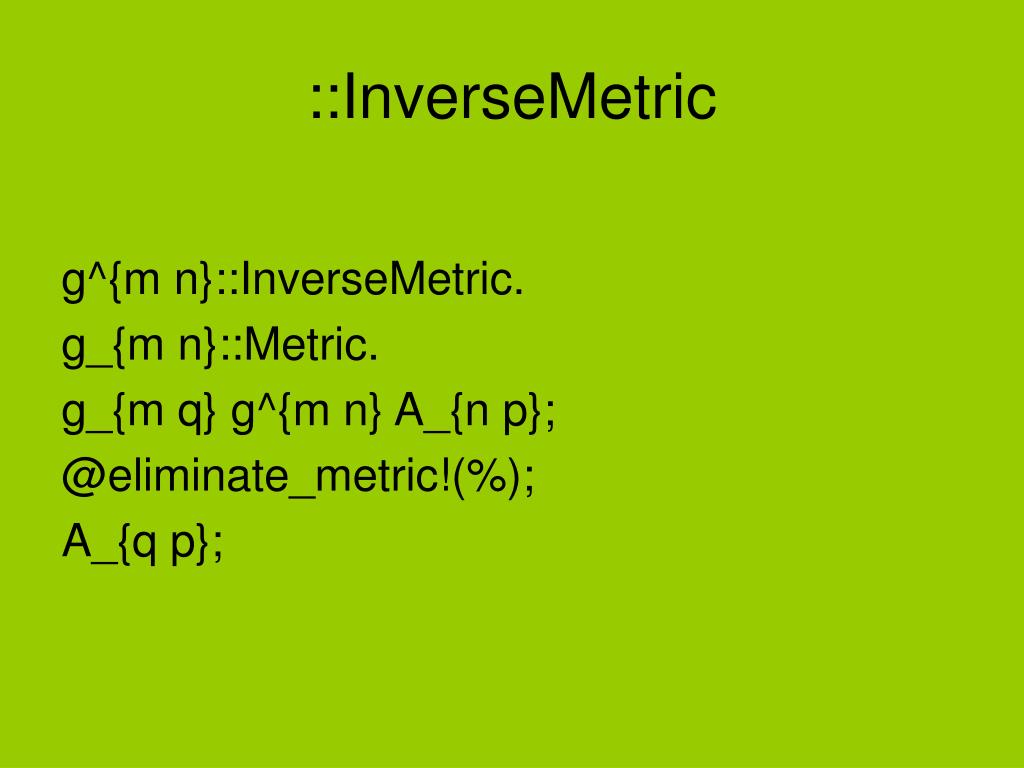 ::InverseMetric

g^{m n}::InverseMetric.
g_{m n}::Metric.
g_{m q} g^{m n} A_{n p};
@eliminate_metric!(%);
A_{q p};